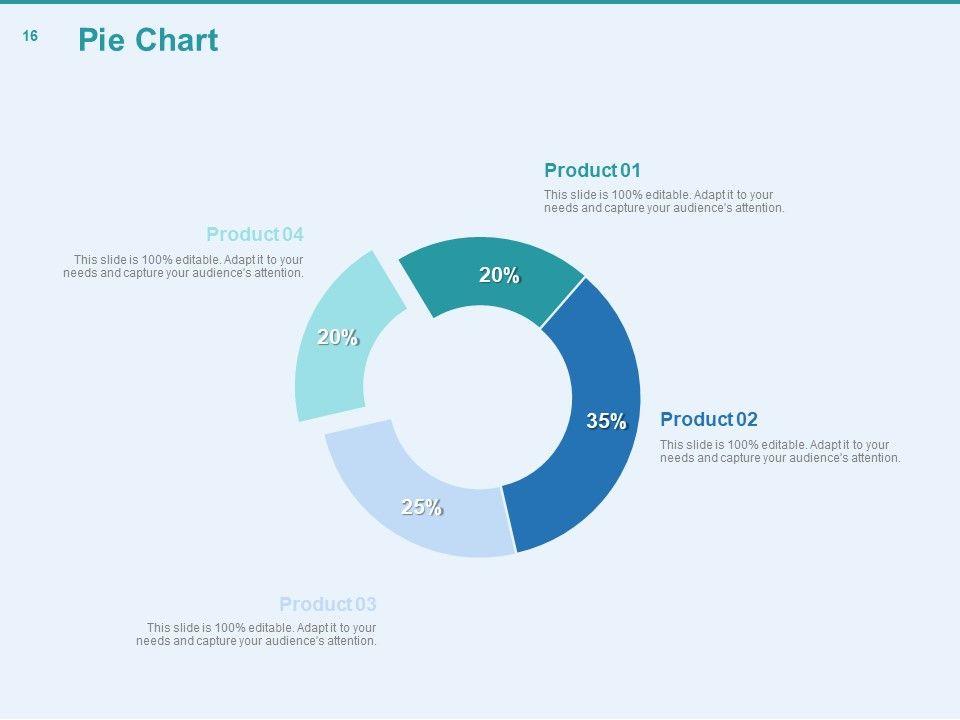 16

Pie Chart

Product 01
This slide is 100% editable. Adapt it to your needs and capture your audience's attention.

Product 04
This slide is 100% editable. Adapt it to your needs and capture your audience's attention.

20%

20%

35%

25%

Product 02
This slide is 100% editable. Adapt it to your needs and capture your audience's attention.

Product 03
This slide is 100% editable. Adapt it to your needs and capture your audience's attention.